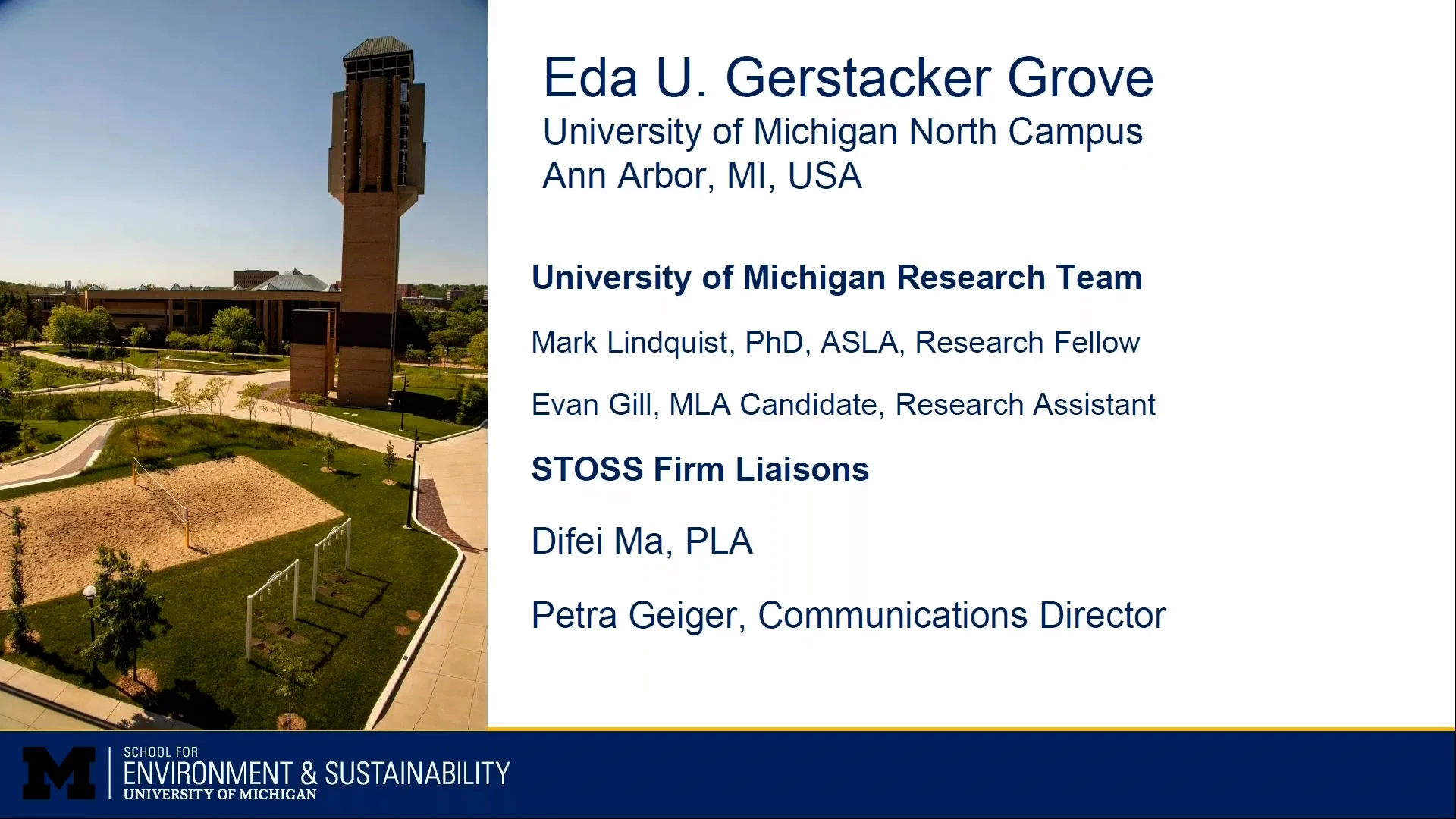 Eda U. Gerstacker Grove
University of Michigan North Campus
Ann Arbor, MI, USA

University of Michigan Research Team

Mark Lindquist, PhD, ASLA, Research Fellow

Evan Gill, MLA Candidate, Research Assistant

STOSS Firm Liaisons

Difei Ma, PLA

Petra Geiger, Communications Director

M SCHOOL FOR ENVIRONMENT & SUSTAINABILITY UNIVERSITY OF MICHIGAN